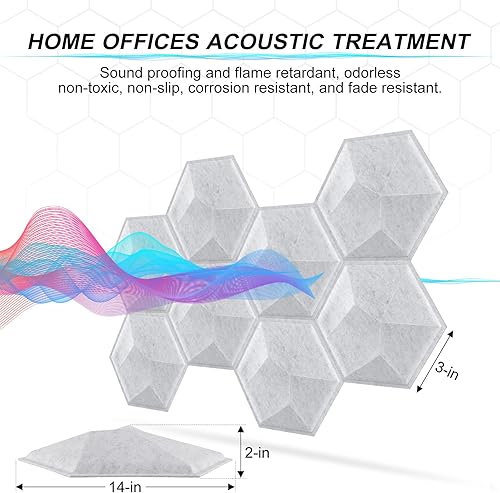 HOME OFFICES ACOUSTIC TREATMENT

Sound proofing and flame retardant, odorless non-toxic, non-slip, corrosion resistant, and fade resistant.

3-in

2-in

14-in